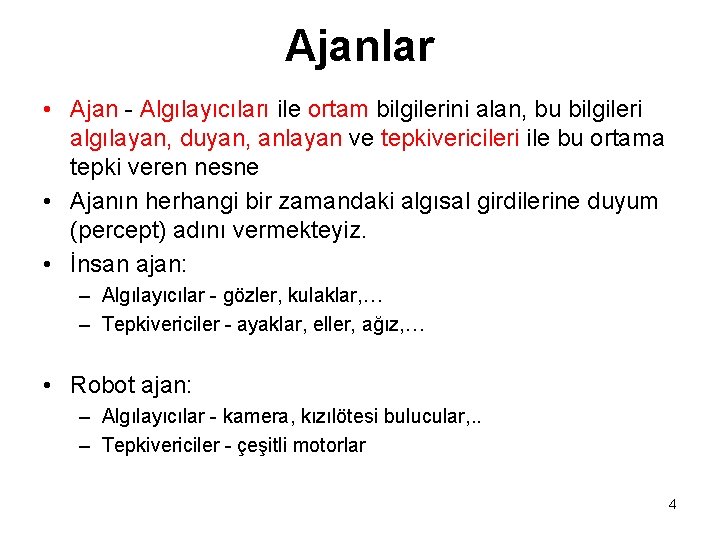 Ajanlar

• Ajan - Algılayıcıları ile ortam bilgilerini alan, bu bilgileri algılayan, duyan, anlayan ve tepkivericileri ile bu ortama tepki veren nesne

• Ajanın herhangi bir zamandaki algısal girdilerine duyum (percept) adını vermekteyiz.

• İnsan ajan:
– Algılayıcılar - gözler, kulaklar,…
– Tepkivericiler - ayaklar, eller, ağız,…

• Robot ajan:
– Algılayıcılar - kamera, kızılötesi bulucular,..
– Tepkivericiler - çeşitli motorlar

4